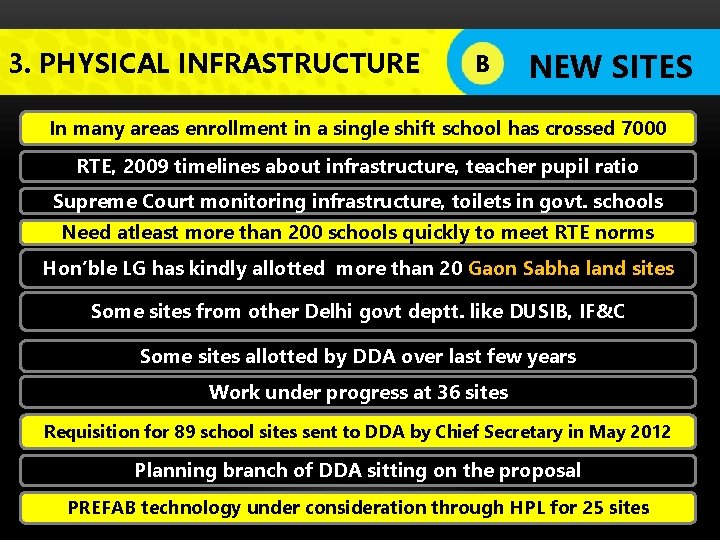 3. PHYSICAL INFRASTRUCTURE

B

NEW SITES

In many areas enrollment in a single shift school has crossed 7000

RTE, 2009 timelines about infrastructure, teacher pupil ratio

Supreme Court monitoring infrastructure, toilets in govt. schools

Need atleast more than 200 schools quickly to meet RTE norms

Hon'ble LG has kindly allotted more than 20 Gaon Sabha land sites

Some sites from other Delhi govt deptt. like DUSIB, IF&C

Some sites allotted by DDA over last few years

Work under progress at 36 sites

Requisition for 89 school sites sent to DDA by Chief Secretary in May 2012

Planning branch of DDA sitting on the proposal

PREFAB technology under consideration through HPL for 25 sites